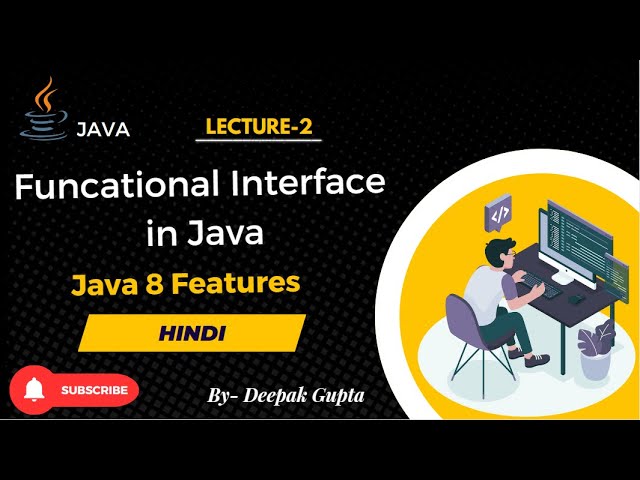 JAVA

LECTURE-2

Funcational Interface in Java

Java 8 Features

HINDI

SUBSCRIBE

By- Deepak Gupta

</>